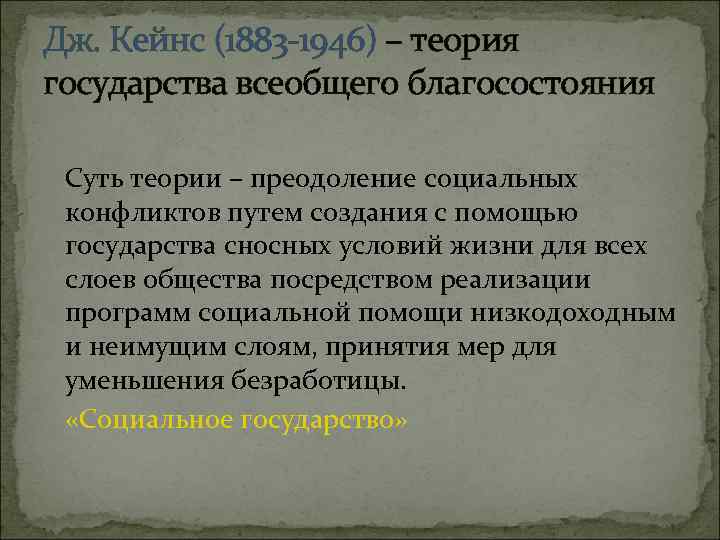 Дж. Кейнс (1883-1946) – теория государства всеобщего благосостояния

Суть теории – преодоление социальных конфликтов путем создания с помощью государства сносных условий жизни для всех слоев общества посредством реализации программ социальной помощи низкодоходным и неимущим слоям, принятия мер для уменьшения безработицы.

«Социальное государство»